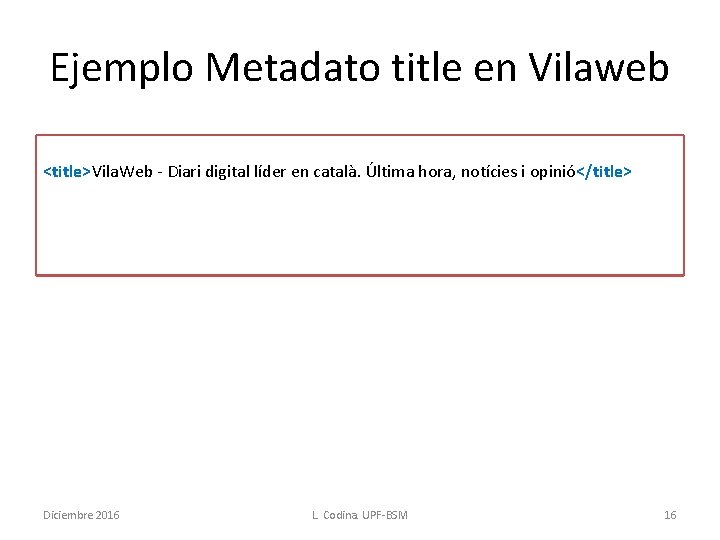 Ejemplo Metadato title en Vilaweb

<title>VilaWeb - Diari digital líder en català. Última hora, notícies i opinió</title>

Diciembre 2016

L. Codina. UPF-BSM

16